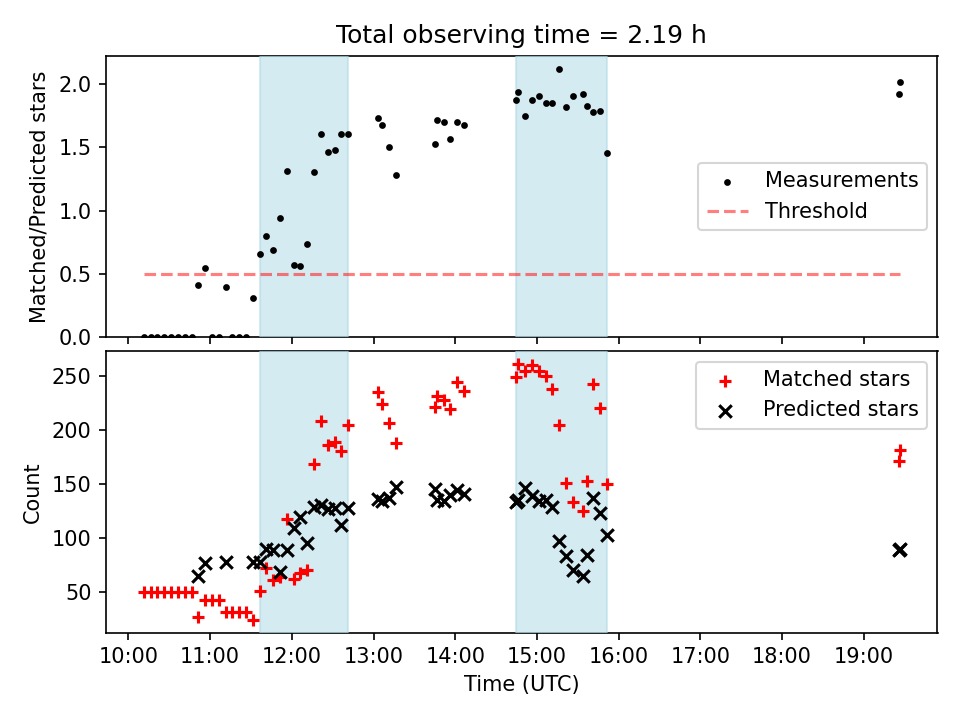 Total observing time = 2.19 h

Matched/Predicted stars

2.0
1.5
1.0
0.5
0.0

Measurements
Threshold

Count

250
200
150
100
50

Matched stars
Predicted stars

10:00
11:00
12:00
13:00
14:00
15:00
16:00
17:00
18:00
19:00

Time (UTC)